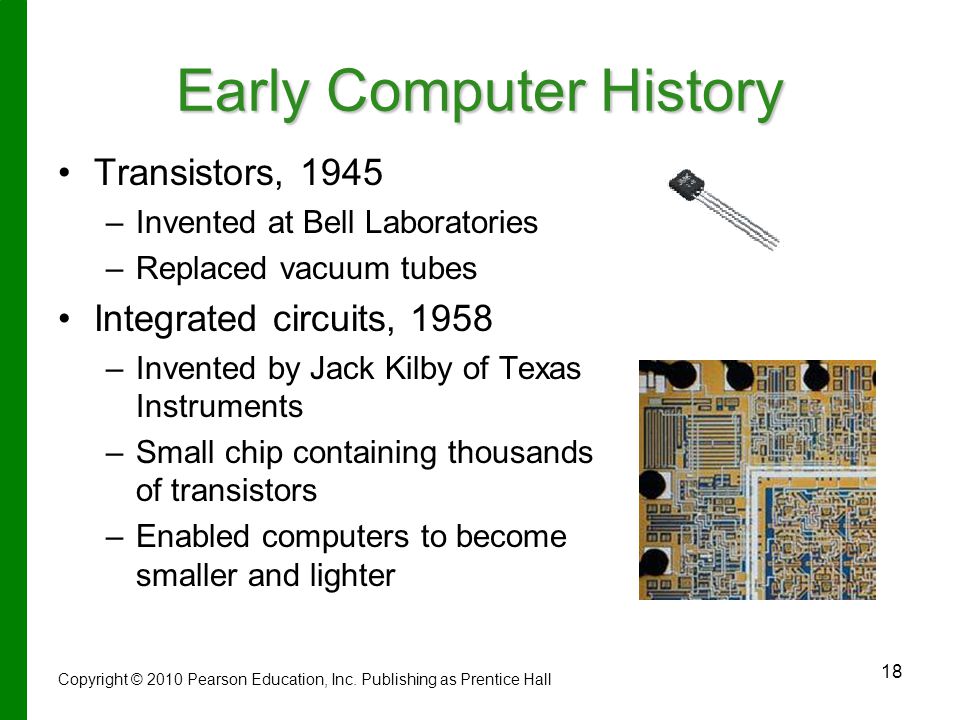 Early Computer History

• Transistors, 1945
– Invented at Bell Laboratories
– Replaced vacuum tubes

• Integrated circuits, 1958
– Invented by Jack Kilby of Texas Instruments
– Small chip containing thousands of transistors
– Enabled computers to become smaller and lighter

Copyright © 2010 Pearson Education, Inc. Publishing as Prentice Hall

18